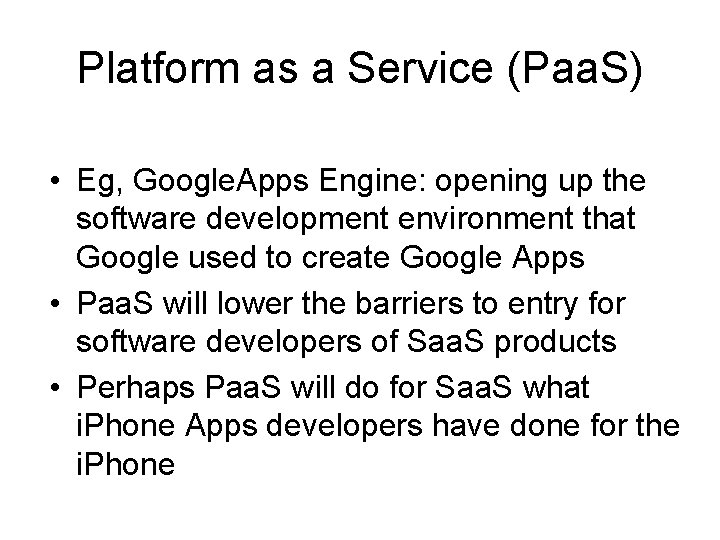 Platform as a Service (PaaS)

• Eg, GoogleApps Engine: opening up the software development environment that Google used to create Google Apps
• PaaS will lower the barriers to entry for software developers of SaaS products
• Perhaps PaaS will do for SaaS what iPhone Apps developers have done for the iPhone